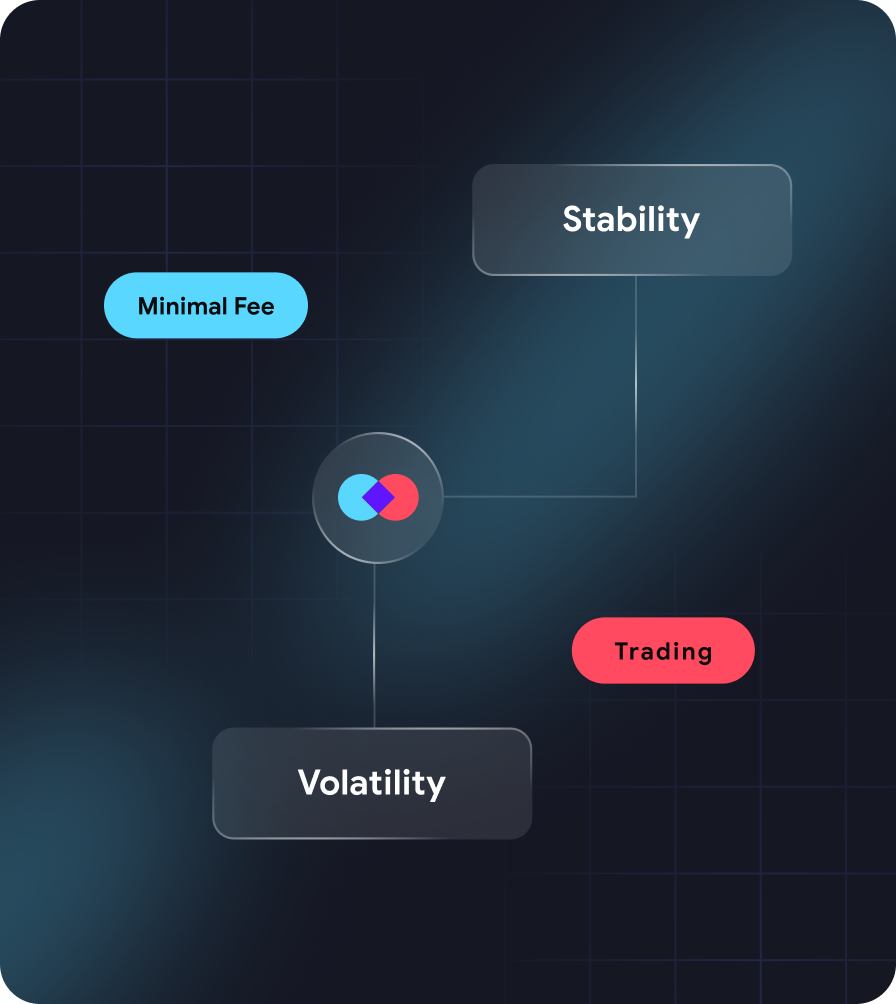 Stability

Minimal Fee

Trading

Volatility